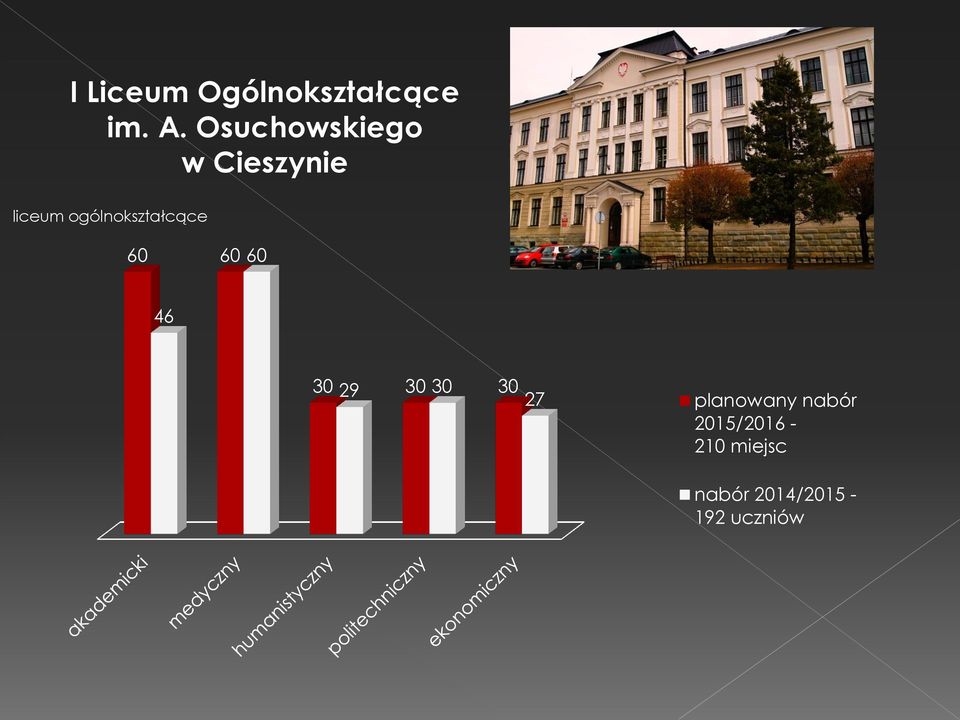 I Liceum Ogólnokształcące im. A. Osuchowskiego w Cieszynie

liceum ogólnokształcące

60 46
60 60
30 29
30 30
30 27

akademicki
medyczny
humanistyczny
politechniczny
ekonomiczny

planowany nabór 2015/2016 - 210 miejsc

nabór 2014/2015 - 192 uczniów